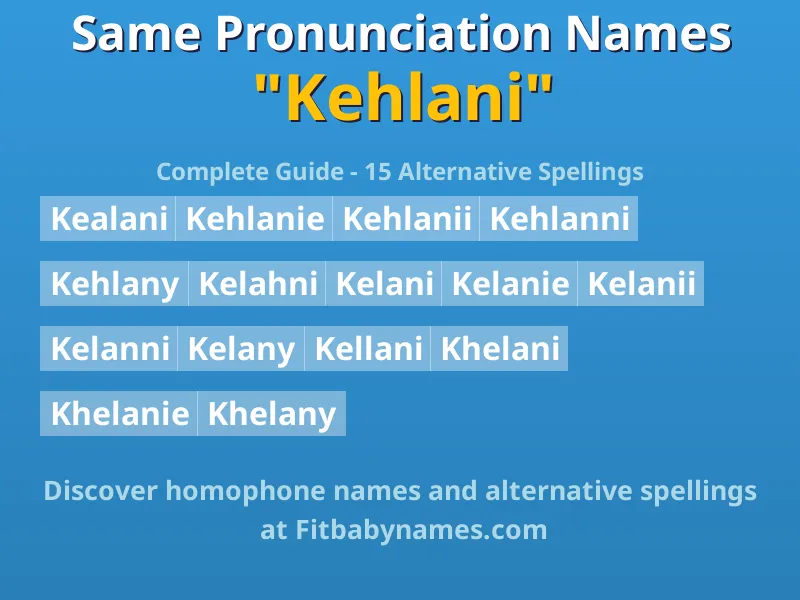 Same Pronunciation Names
"Kehlani"

Complete Guide - 15 Alternative Spellings

Kealani Kehlanie Kehlanii Kehlanni

Kehlany Kelahni Kelani Kelanie Kelanii

Kelanni Kelany Kellani Khelani

Khelanie Khelany

Discover homophone names and alternative spellings at Fitbabynames.com